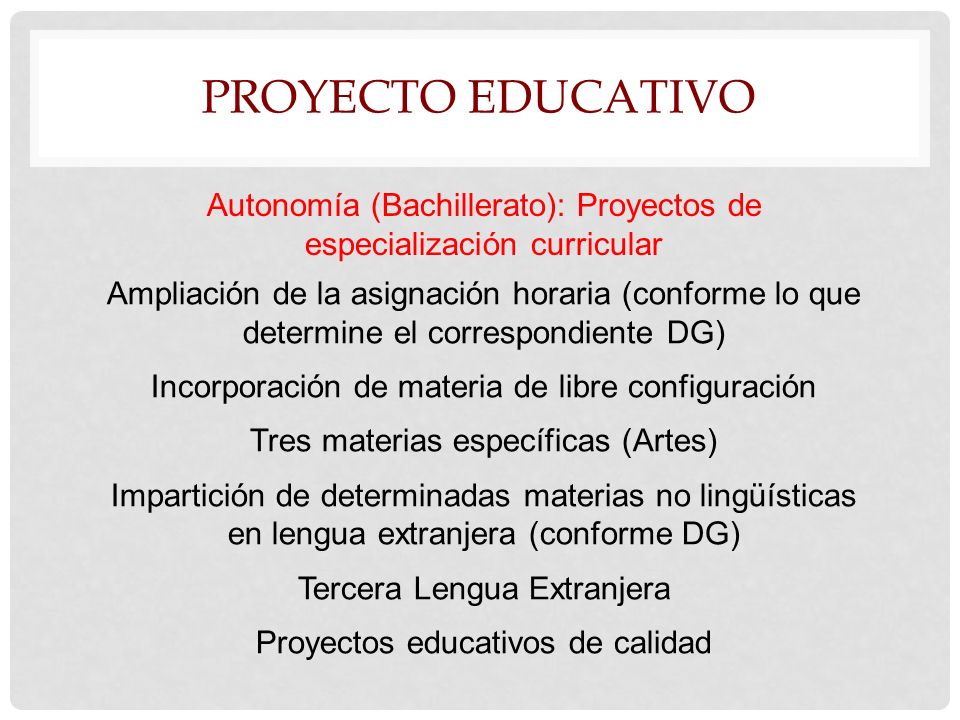 PROYECTO EDUCATIVO

Autonomía (Bachillerato): Proyectos de especialización curricular

Ampliación de la asignación horaria (conforme lo que determine el correspondiente DG)

Incorporación de materia de libre configuración

Tres materias específicas (Artes)

Impartición de determinadas materias no lingüísticas en lengua extranjera (conforme DG)

Tercera Lengua Extranjera

Proyectos educativos de calidad